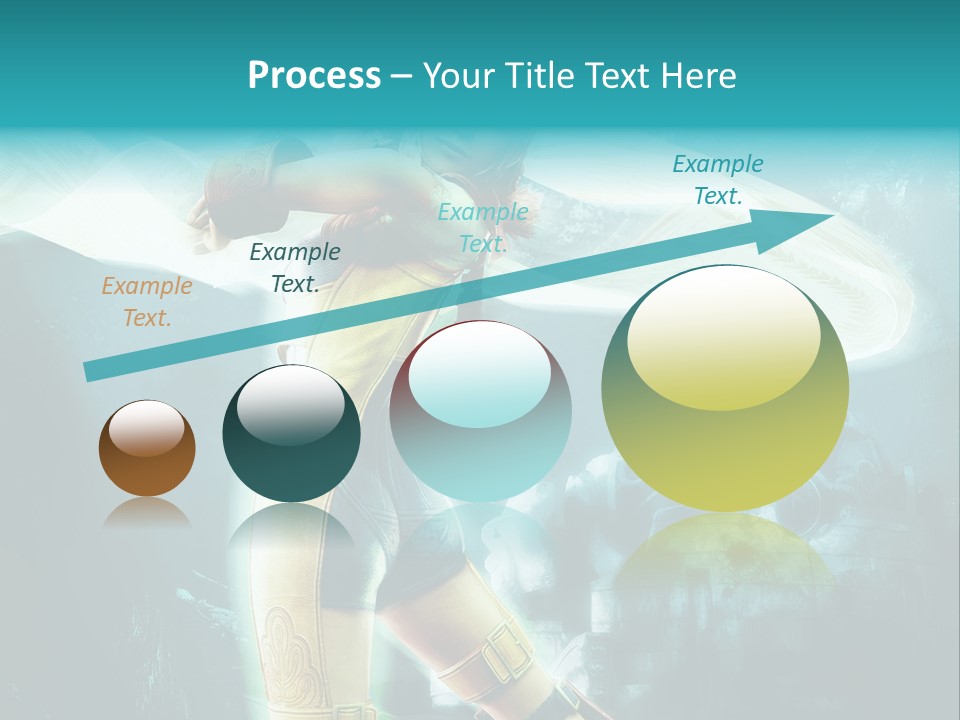 Process – Your Title Text Here

Example Text.

Example Text.

Example Text.

Example Text.